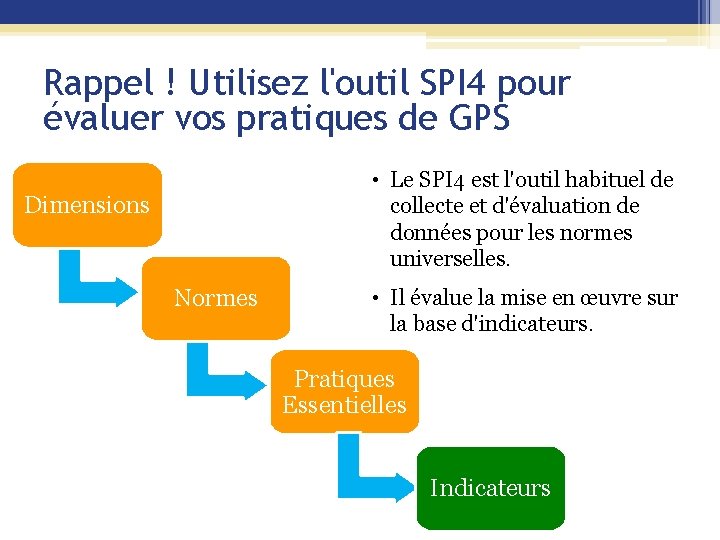 Rappel ! Utilisez l'outil SPI4 pour évaluer vos pratiques de GPS

Dimensions

Normes

Pratiques Essentielles

Indicateurs

• Le SPI4 est l'outil habituel de collecte et d'évaluation de données pour les normes universelles.

• Il évalue la mise en œuvre sur la base d'indicateurs.